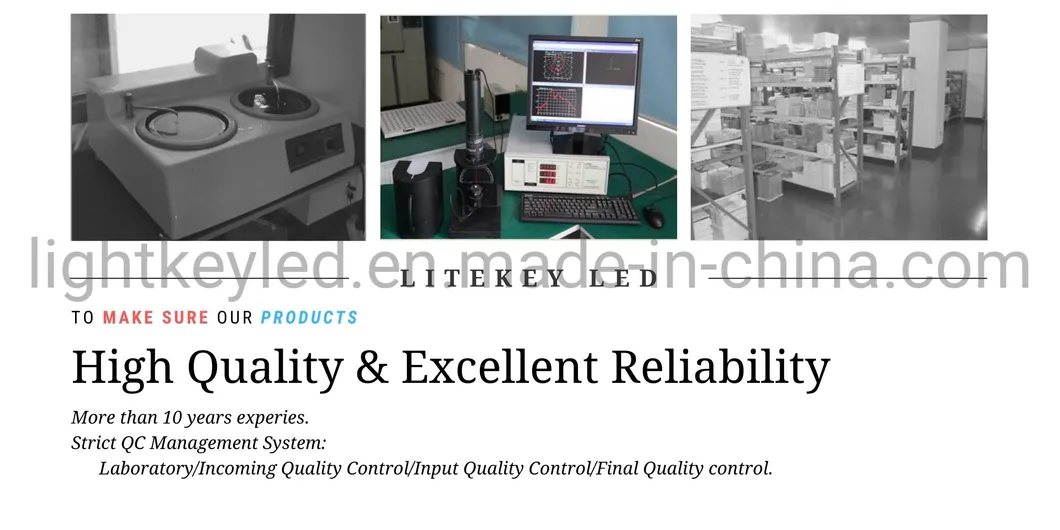 lightkeyled.en.made-in-china.com

LITEKEY LED

TO MAKE SURE OUR PRODUCTS

High Quality & Excellent Reliability

More than 10 years experies.
Strict QC Management System:
Laboratory/Incoming Quality Control/Input Quality Control/Final Quality control.